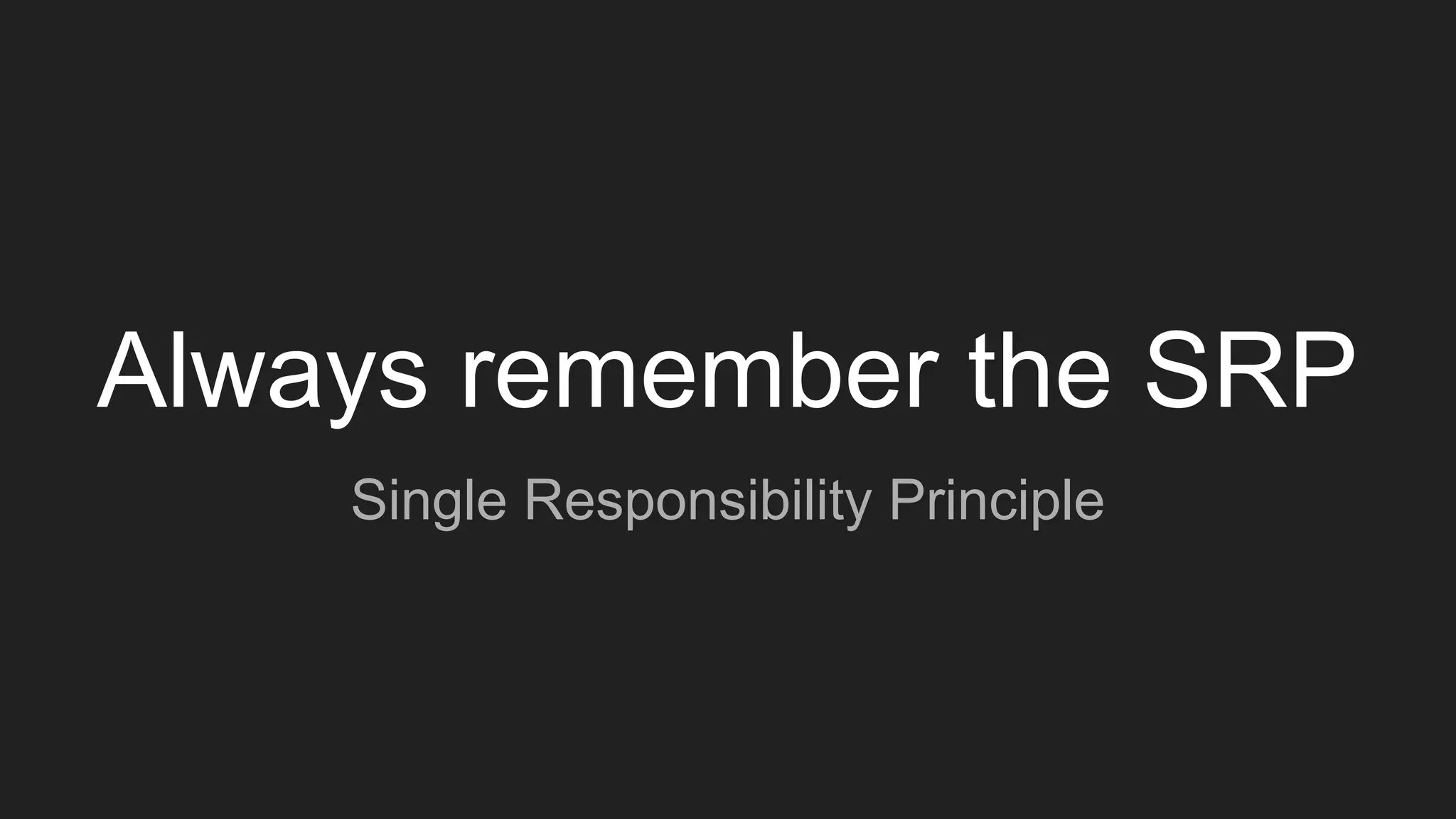 Always remember the SRP

Single Responsibility Principle